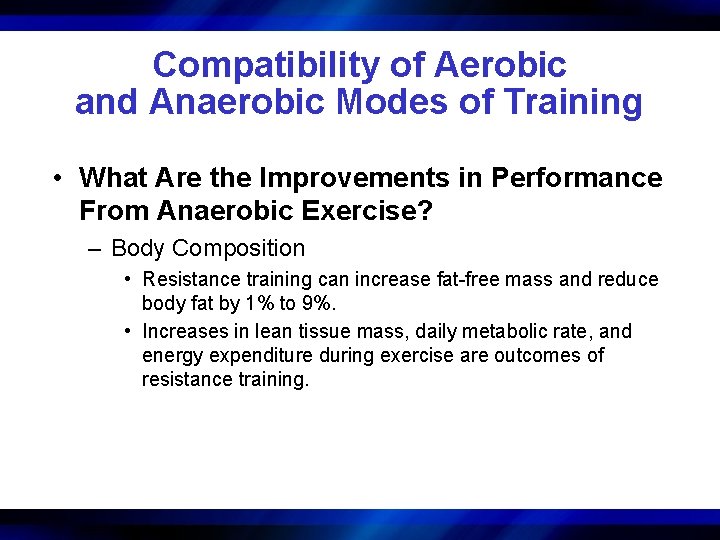 Compatibility of Aerobic and Anaerobic Modes of Training

• What Are the Improvements in Performance From Anaerobic Exercise?

– Body Composition

• Resistance training can increase fat-free mass and reduce body fat by 1% to 9%.

• Increases in lean tissue mass, daily metabolic rate, and energy expenditure during exercise are outcomes of resistance training.